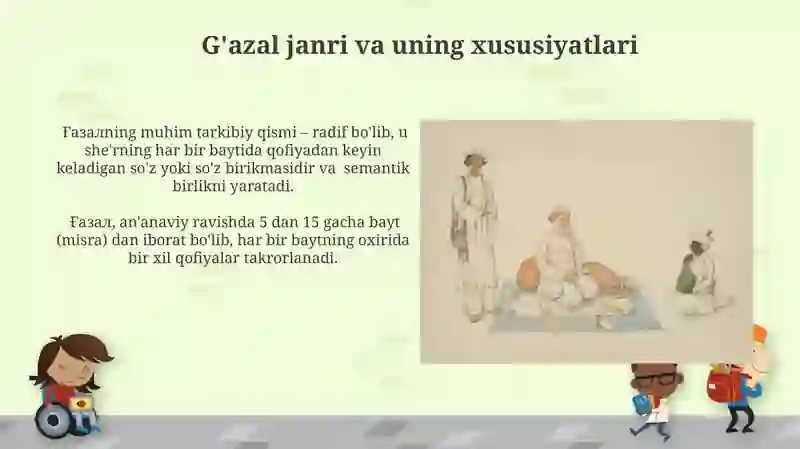 G'azal janri va uning xususiyatlari

Ғазалning muhim tarkibiy qismi – radif bo'lib, u she'rning har bir baytida qofiyadan keyin keladigan so'z yoki so'z birikmasidir va semantik birlikni yaratadi.

Ғазал, an'anaviy ravishda 5 dan 15 gacha bayt (misra) dan iborat bo'lib, har bir baytning oxirida bir xil qofiyalar takrorlanadi.